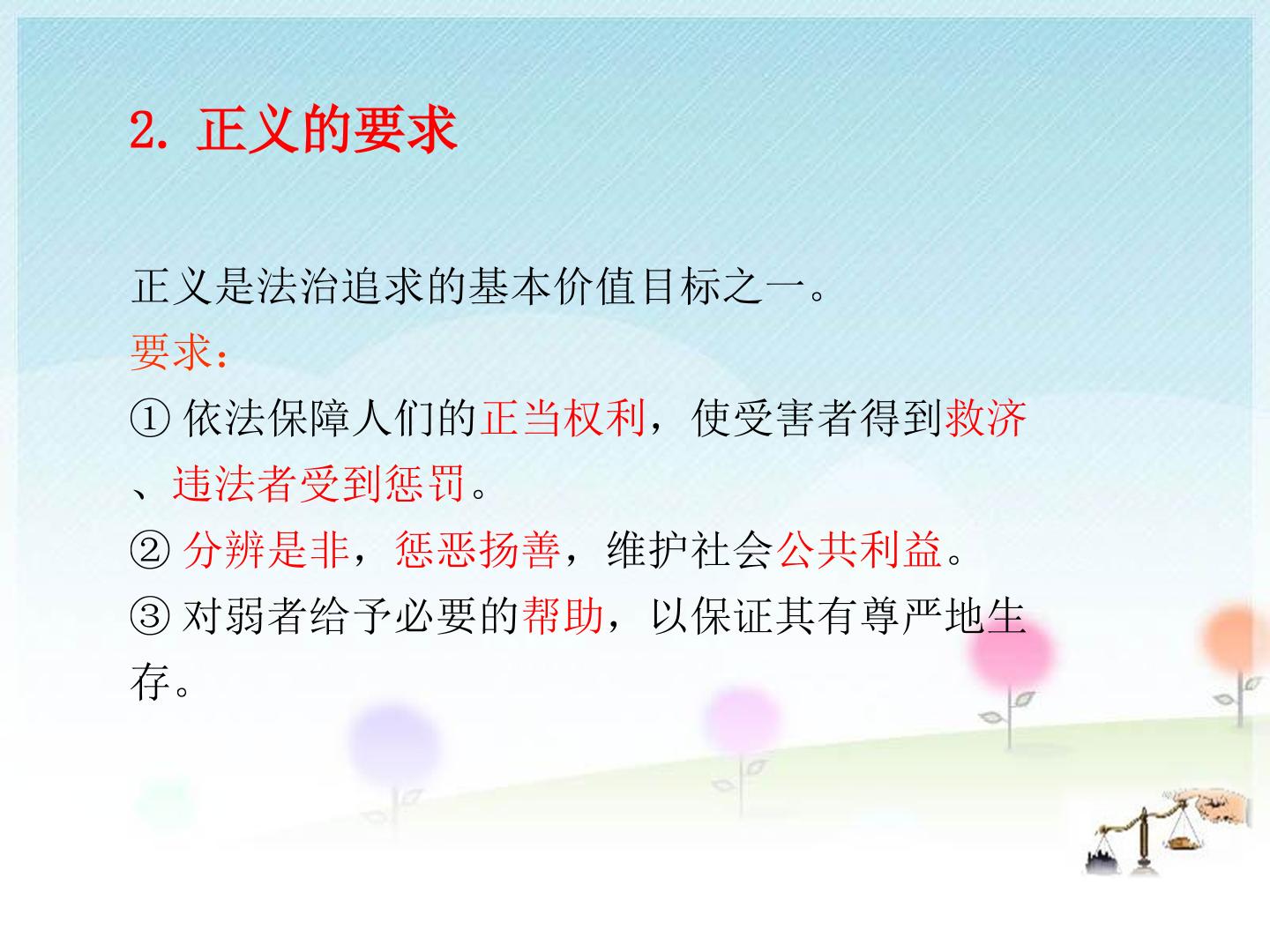 2. 正义的要求

正义是法治追求的基本价值目标之一。
要求：
① 依法保障人们的正当权利，使受害者得到救济、违法者受到惩罚。
② 分辨是非，惩恶扬善，维护社会公共利益。
③ 对弱者给予必要的帮助，以保证其有尊严地生存。